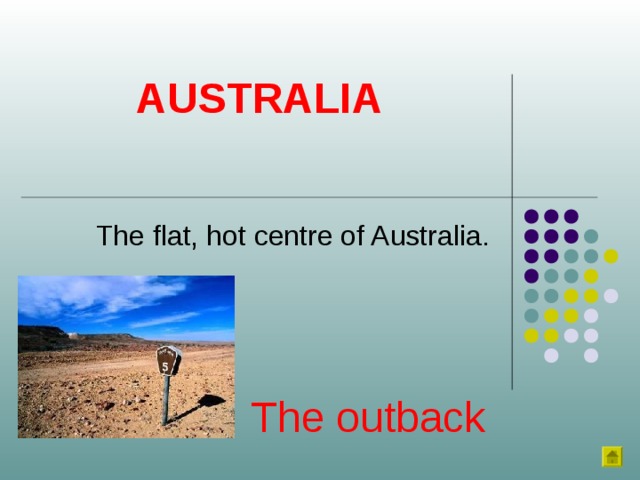 AUSTRALIA

The flat, hot centre of Australia.

5

The outback